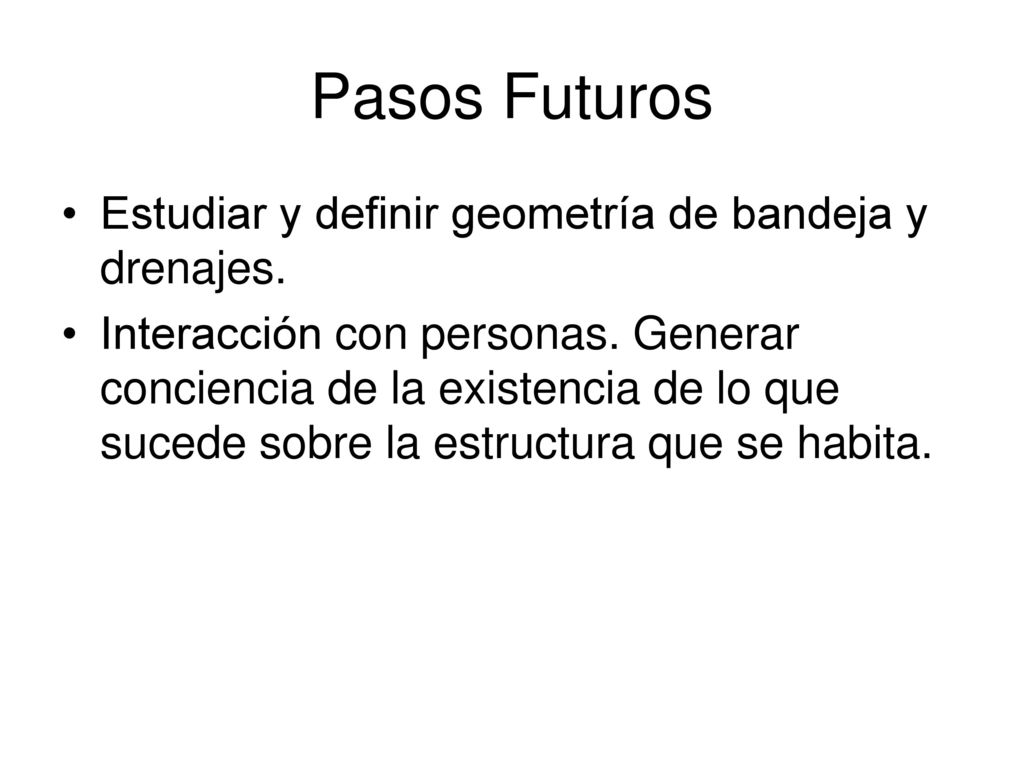 Pasos Futuros

• Estudiar y definir geometría de bandeja y drenajes.

• Interacción con personas. Generar conciencia de la existencia de lo que sucede sobre la estructura que se habita.